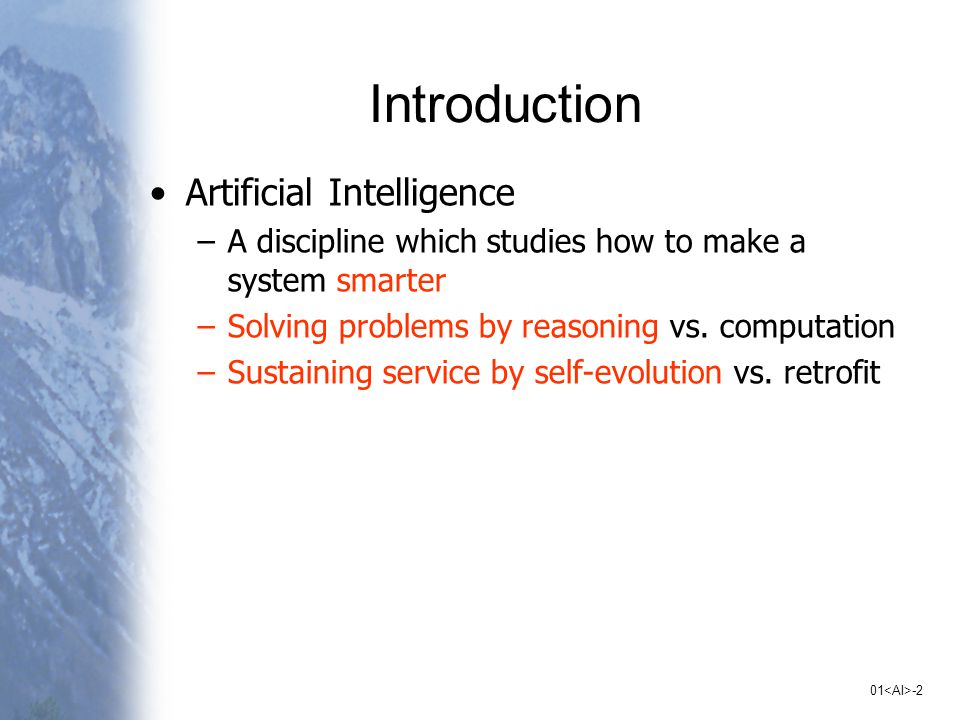 Introduction

• Artificial Intelligence
– A discipline which studies how to make a system smarter
– Solving problems by reasoning vs. computation
– Sustaining service by self-evolution vs. retrofit

01<AI>-2